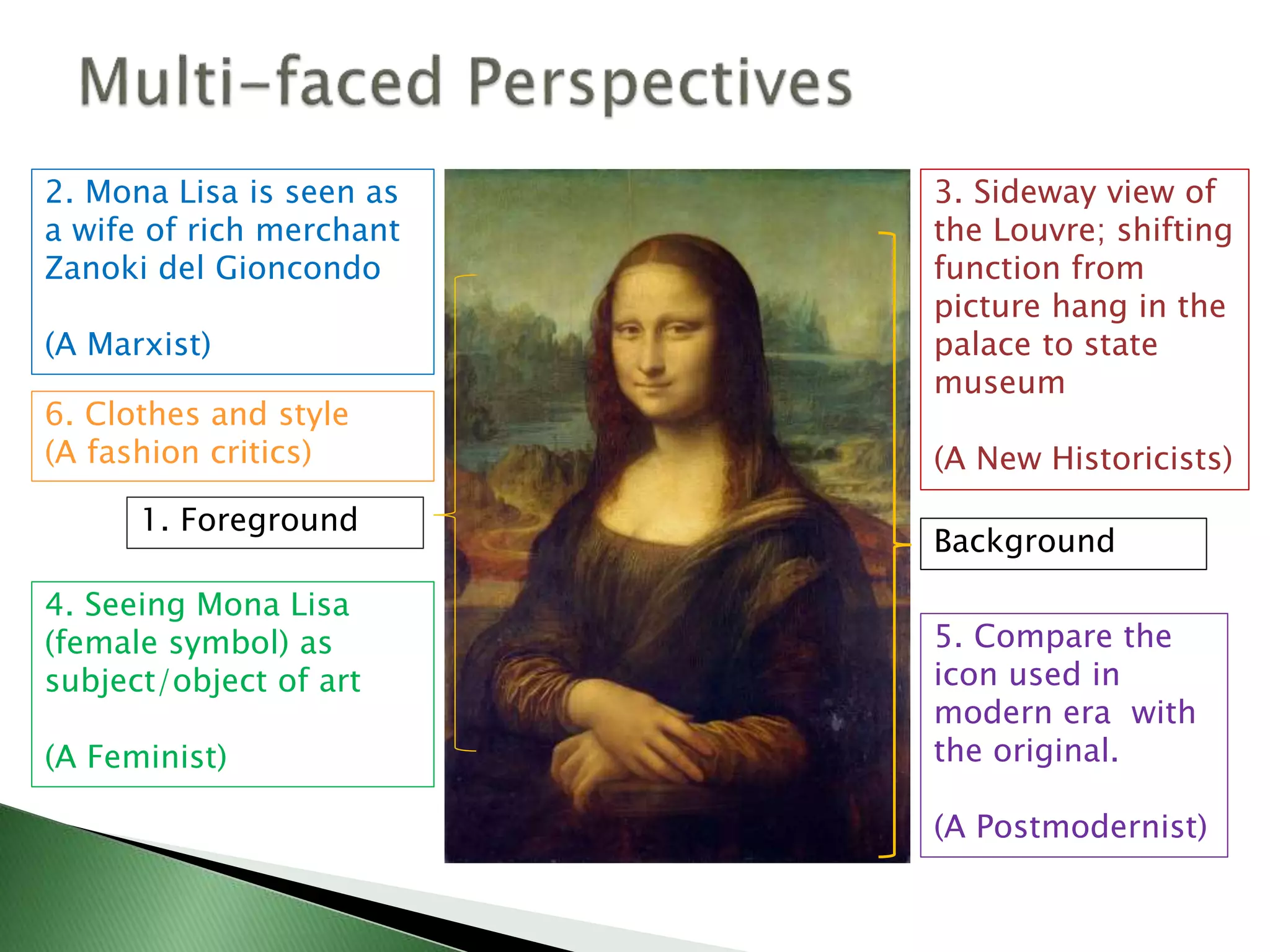 Multi-faced Perspectives

2. Mona Lisa is seen as a wife of rich merchant Zanoki del Gioncondo

(A Marxist)

6. Clothes and style (A fashion critics)

1. Foreground

4. Seeing Mona Lisa (female symbol) as subject/object of art

(A Feminist)

3. Sideway view of the Louvre; shifting function from picture hang in the palace to state museum

(A New Historicists)

Background

5. Compare the icon used in modern era with the original.

(A Postmodernist)